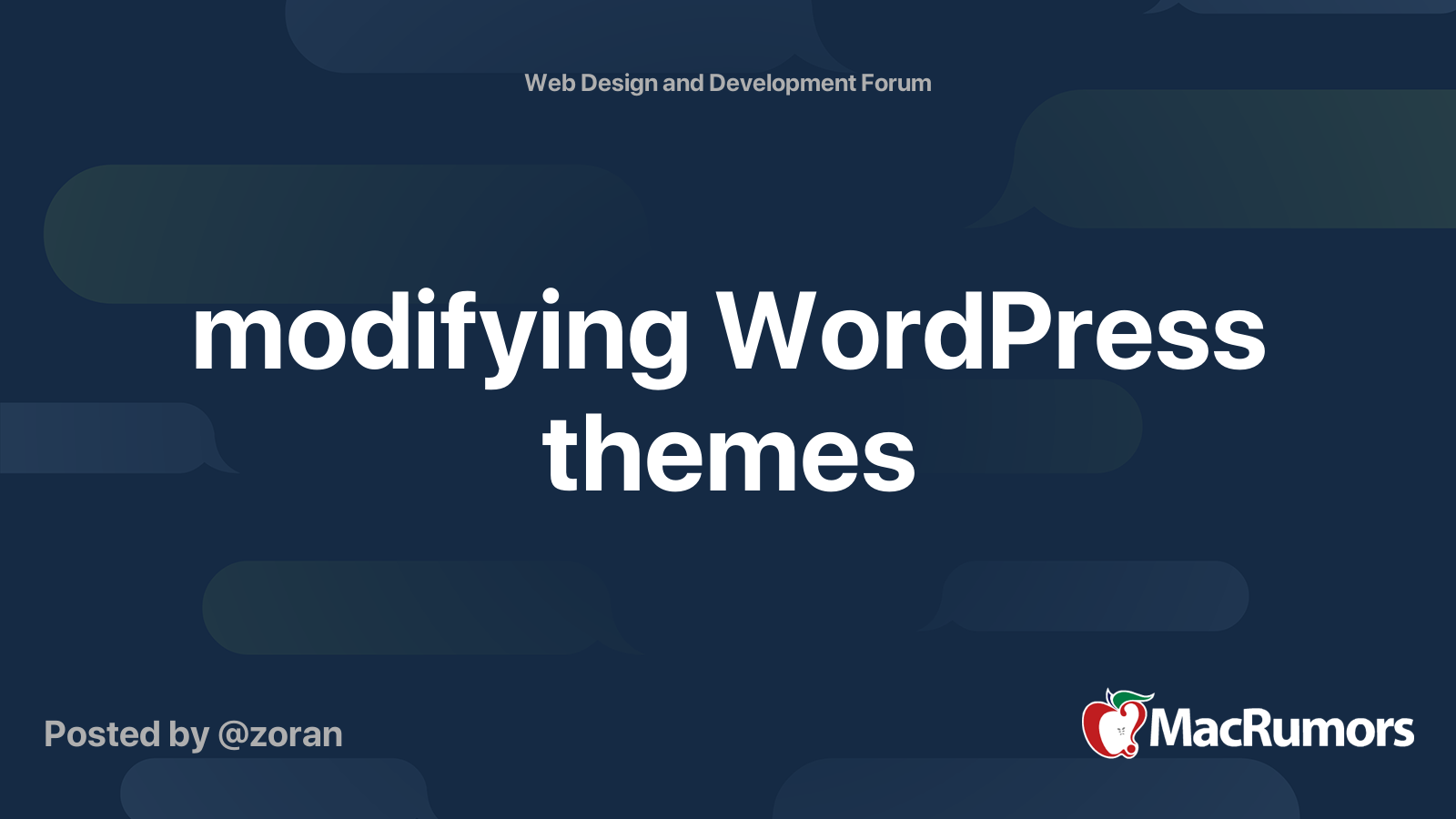 Web Design and Development Forum

modifying WordPress themes

Posted by @zoran

MacRumors